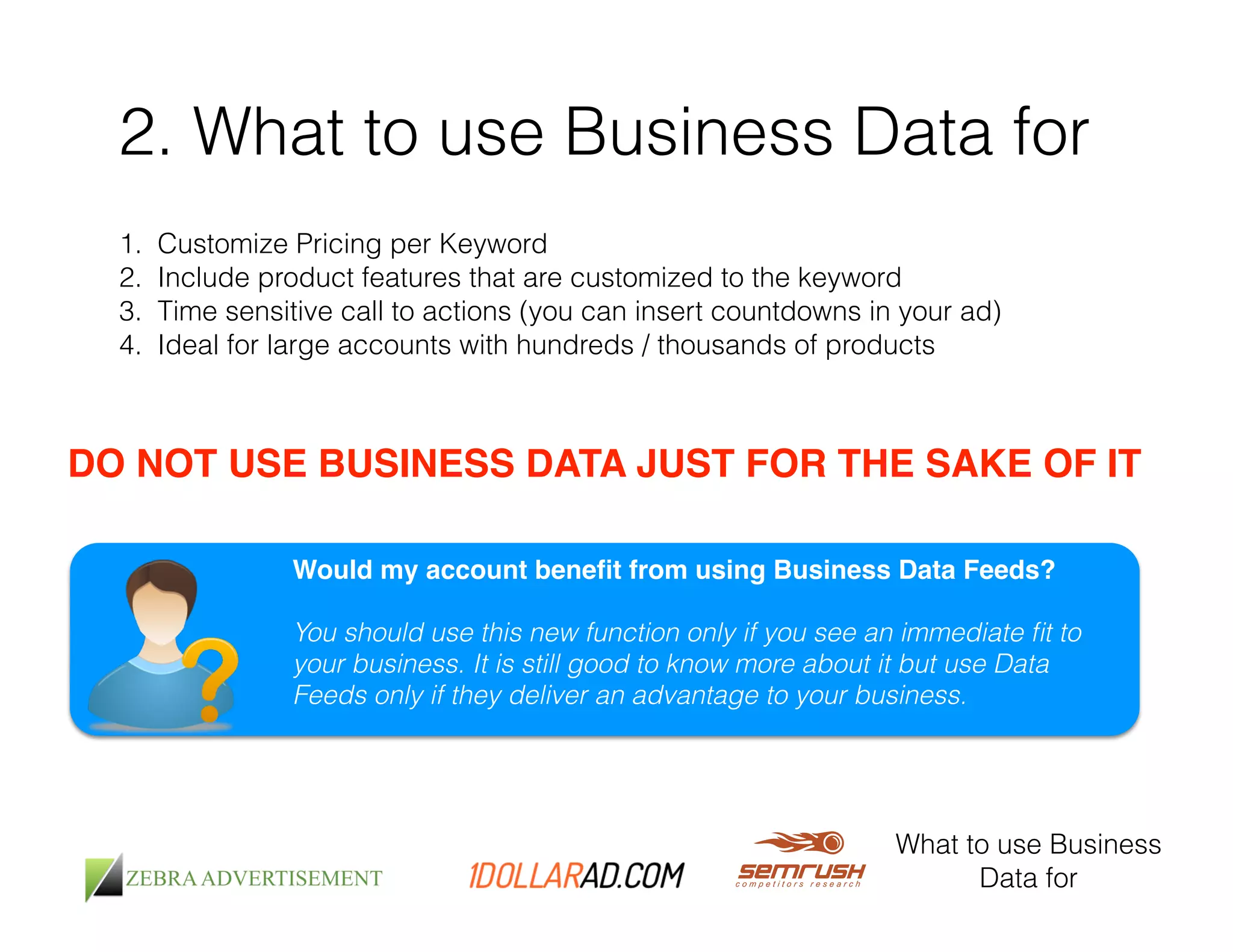 2. What to use Business Data for

1. Customize Pricing per Keyword
2. Include product features that are customized to the keyword
3. Time sensitive call to actions (you can insert countdowns in your ad)
4. Ideal for large accounts with hundreds / thousands of products

DO NOT USE BUSINESS DATA JUST FOR THE SAKE OF IT

Would my account benefit from using Business Data Feeds?

You should use this new function only if you see an immediate fit to your business. It is still good to know more about it but use Data Feeds only if they deliver an advantage to your business.

ZEBRA ADVERTISEMENT

1DOLLARAD.COM

semrush
competitors research

What to use Business Data for